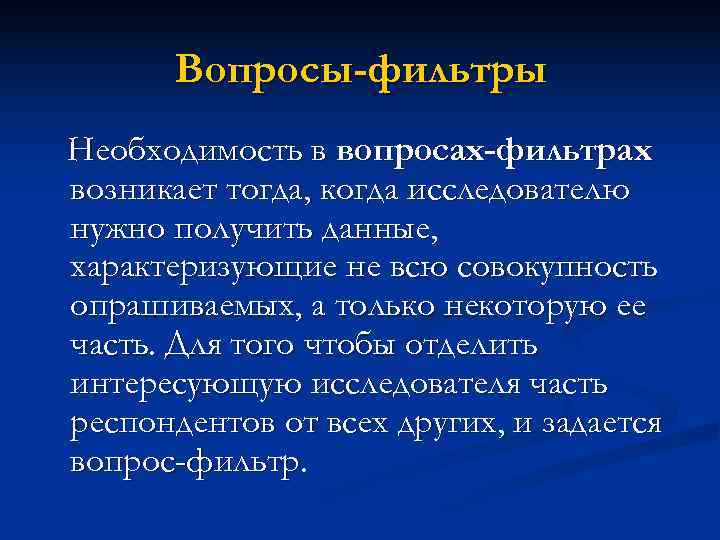 Вопросы-фильтры

Необходимость в вопросах-фильтрах возникает тогда, когда исследователю нужно получить данные, характеризующие не всю совокупность опрашиваемых, а только некоторую ее часть. Для того чтобы отделить интересующую исследователя часть респондентов от всех других, и задается вопрос-фильтр.